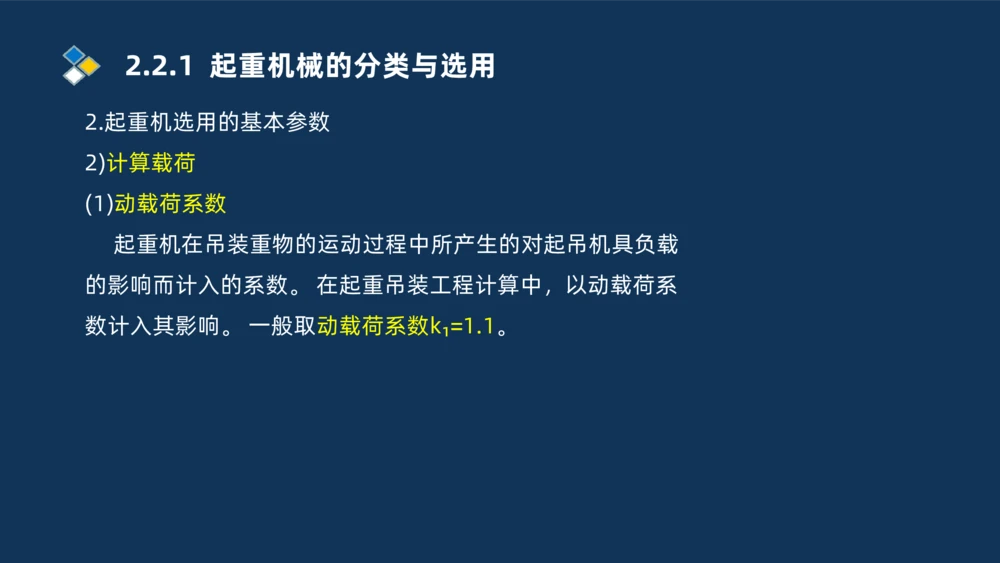 2.2.1 起重机械的分类与选用

2.起重机选用的基本参数

2)计算载荷

(1)动载荷系数

起重机在吊装重物的运动过程中所产生的对起吊机具负载的影响而计入的系数。在起重吊装工程计算中，以动载荷系数计入其影响。一般取动载荷系数$k_1$=1.1。